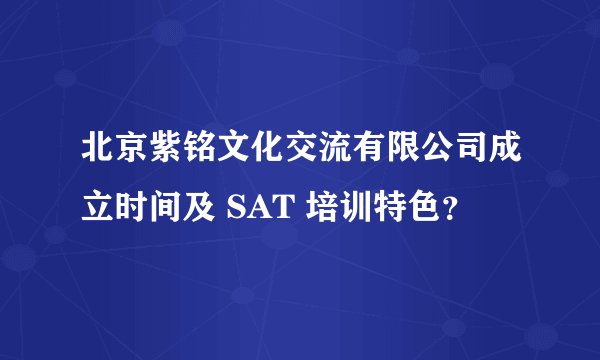 北京紫铭文化交流有限公司成立时间及 SAT 培训特色？